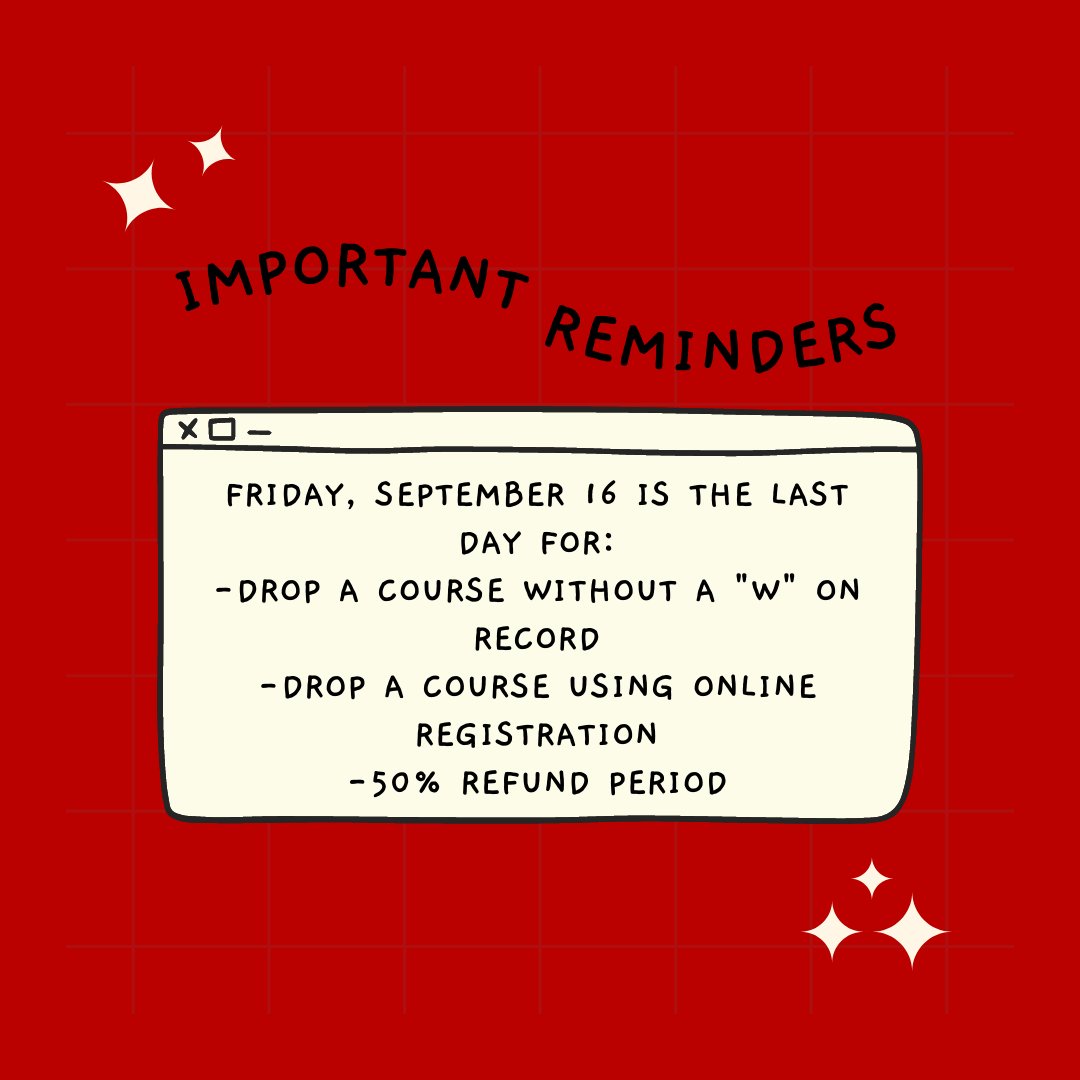 IMPORTANT REMINDERS

FRIDAY, SEPTEMBER 16 IS THE LAST DAY FOR:
-DROP A COURSE WITHOUT A "W" ON RECORD
-DROP A COURSE USING ONLINE REGISTRATION
-50% REFUND PERIOD